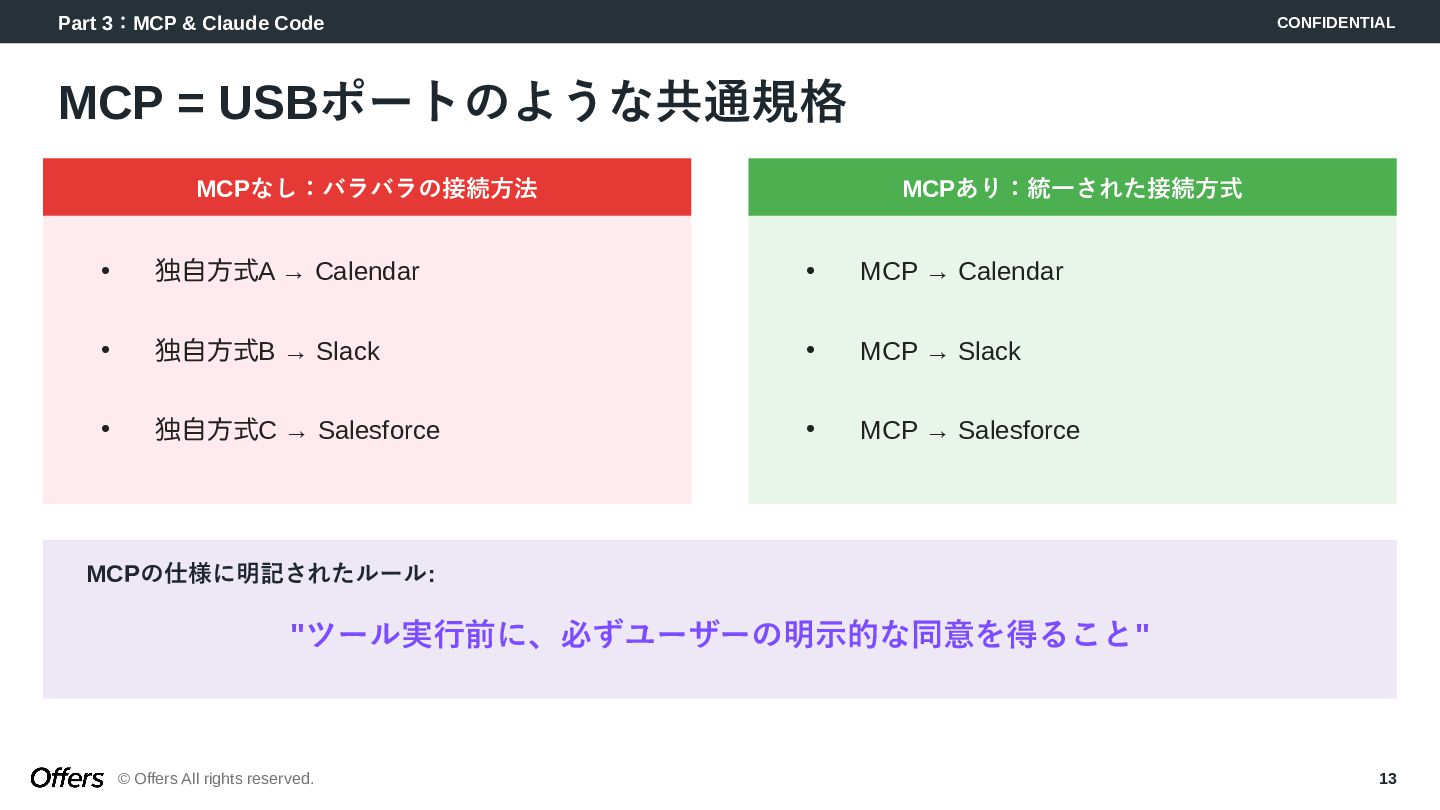 Part 3：MCP & Claude Code

CONFIDENTIAL

MCP = USBポートのような共通規格

MCPなし：バラバラの接続方法

• 独自方式A → Calendar

• 独自方式B → Slack

• 独自方式C → Salesforce

MCPあり：統一された接続方式

• MCP → Calendar

• MCP → Slack

• MCP → Salesforce

MCPの仕様に明記されたルール:

"ツール実行前に、必ずユーザーの明示的な同意を得ること"

Offers © Offers All rights reserved.

13